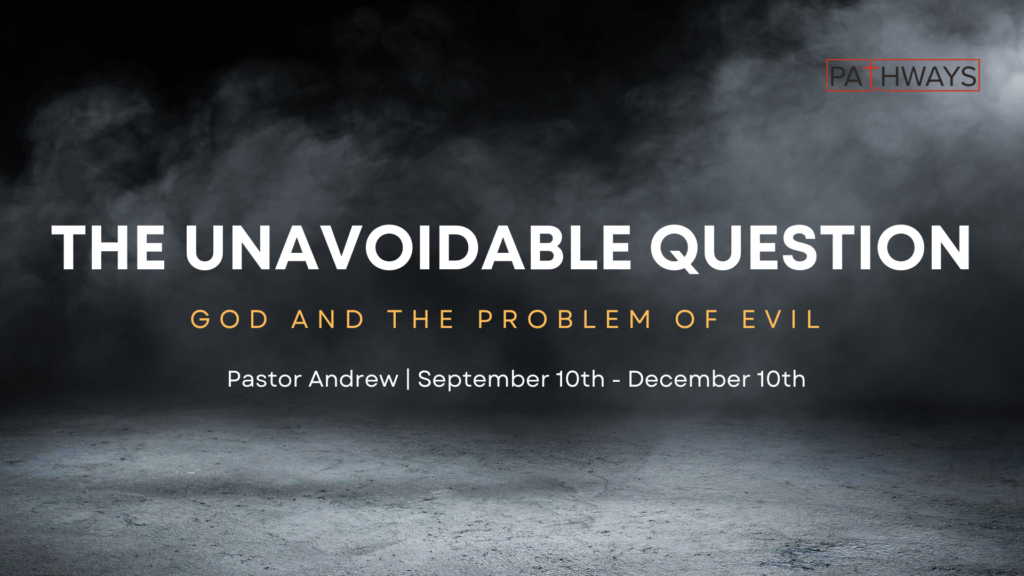 PATHWAYS

THE UNAVOIDABLE QUESTION

GOD AND THE PROBLEM OF EVIL

Pastor Andrew | September 10th - December 10th